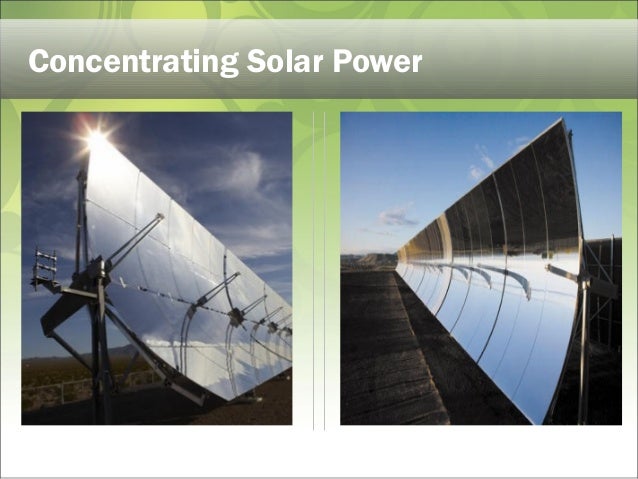 Concentrating Solar Power